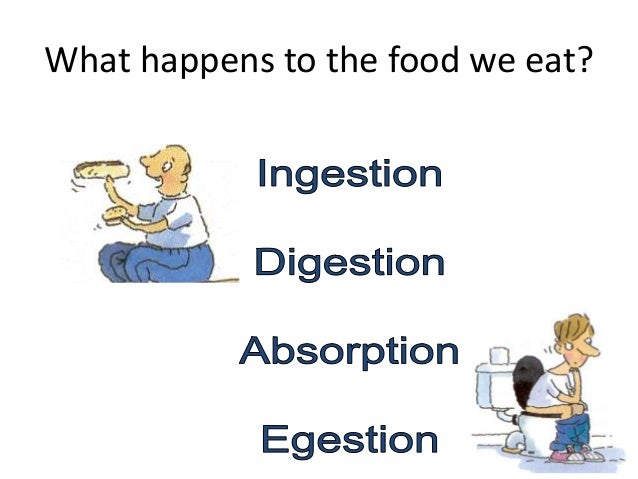 What happens to the food we eat?

Ingestion

Digestion

Absorption

Egestion